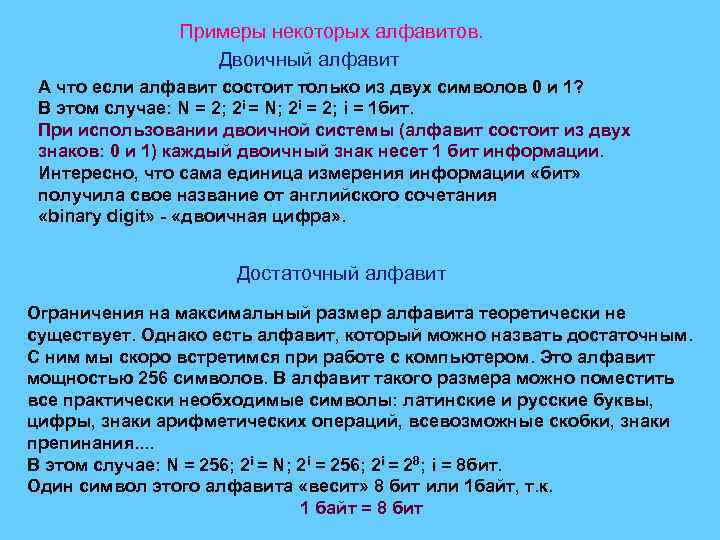 Примеры некоторых алфавитов.

Двоичный алфавит

А что если алфавит состоит только из двух символов 0 и 1?
В этом случае: N = 2; $2^i$ = N; $2^i$ = 2; i = 1бит.
При использовании двоичной системы (алфавит состоит из двух знаков: 0 и 1) каждый двоичный знак несет 1 бит информации.
Интересно, что сама единица измерения информации «бит» получила свое название от английского сочетания «binary digit» - «двоичная цифра».

Достаточный алфавит

Ограничения на максимальный размер алфавита теоретически не существует. Однако есть алфавит, который можно назвать достаточным. С ним мы скоро встретимся при работе с компьютером. Это алфавит мощностью 256 символов. В алфавит такого размера можно поместить все практически необходимые символы: латинские и русские буквы, цифры, знаки арифметических операций, всевозможные скобки, знаки препинания....
В этом случае: N = 256; $2^i$ = N; $2^i$ = 256; $2^i$ = $2^8$; i = 8бит.
Один символ этого алфавита «весит» 8 бит или 1байт, т.к.
1 байт = 8 бит